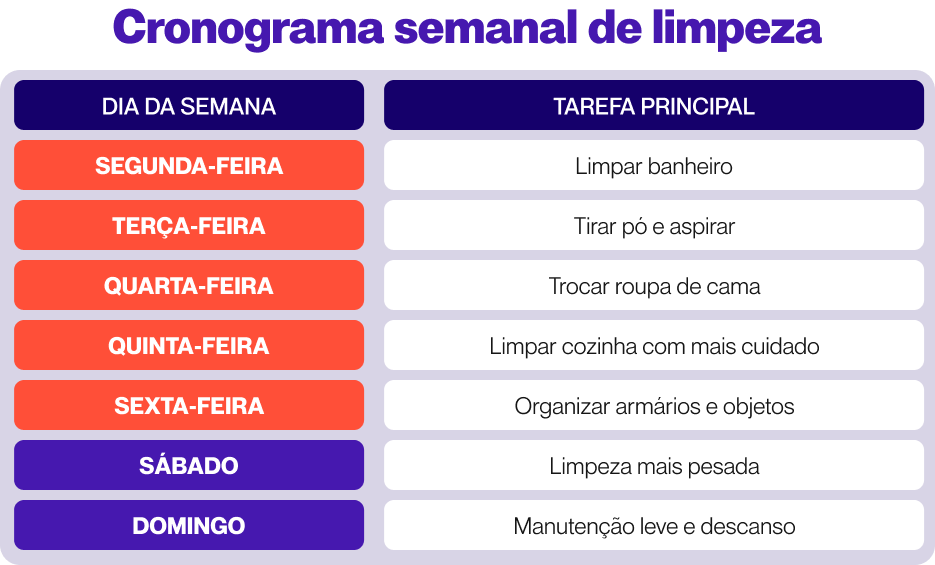 Cronograma semanal de limpeza

| DIA DA SEMANA | TAREFA PRINCIPAL |
|---|---|
| SEGUNDA-FEIRA | Limpar banheiro |
| TERÇA-FEIRA | Tirar pó e aspirar |
| QUARTA-FEIRA | Trocar roupa de cama |
| QUINTA-FEIRA | Limpar cozinha com mais cuidado |
| SEXTA-FEIRA | Organizar armários e objetos |
| SÁBADO | Limpeza mais pesada |
| DOMINGO | Manutenção leve e descanso |